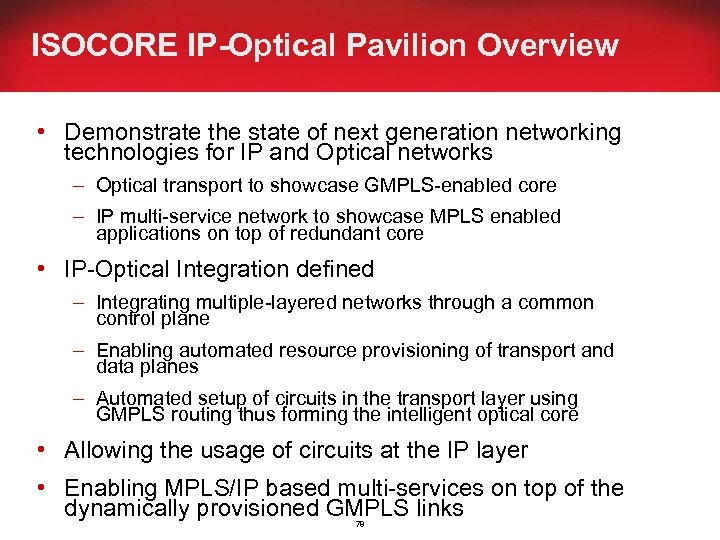 ISOCORE IP-Optical Pavilion Overview

• Demonstrate the state of next generation networking technologies for IP and Optical networks

– Optical transport to showcase GMPLS-enabled core

– IP multi-service network to showcase MPLS enabled applications on top of redundant core

• IP-Optical Integration defined

– Integrating multiple-layered networks through a common control plane

– Enabling automated resource provisioning of transport and data planes

– Automated setup of circuits in the transport layer using GMPLS routing thus forming the intelligent optical core

• Allowing the usage of circuits at the IP layer

• Enabling MPLS/IP based multi-services on top of the dynamically provisioned GMPLS links

79